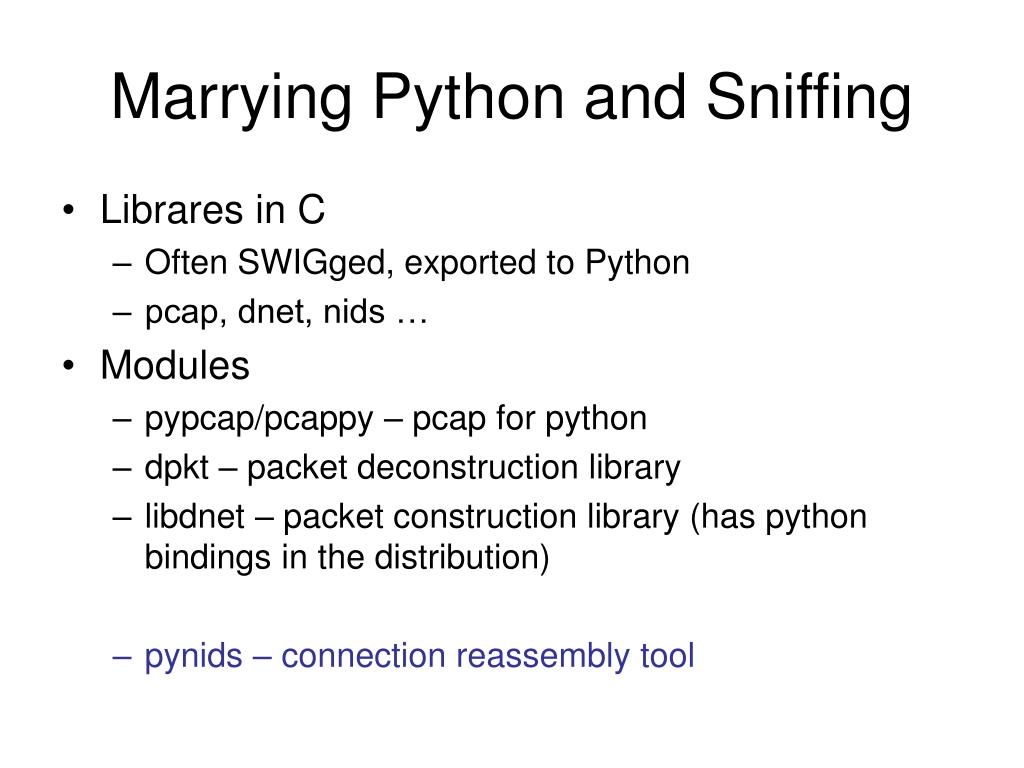 Marrying Python and Sniffing

• Librares in C
 – Often SWIGged, exported to Python
 – pcap, dnet, nids …
• Modules
 – pypcap/pcappy – pcap for python
 – dpkt – packet deconstruction library
 – libdnet – packet construction library (has python bindings in the distribution)

 – pynids – connection reassembly tool